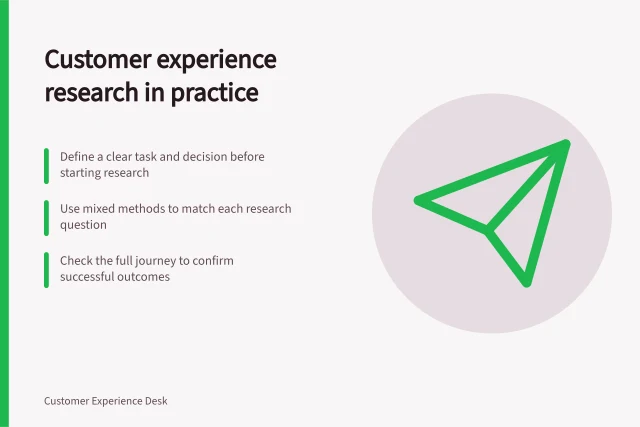 Customer experience research in practice

Define a clear task and decision before starting research

Use mixed methods to match each research question

Check the full journey to confirm successful outcomes

Customer Experience Desk